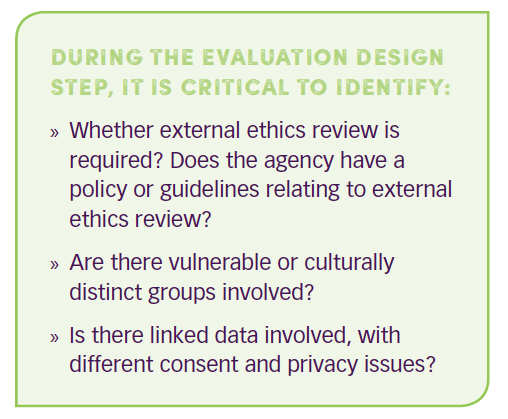 DURING THE EVALUATION DESIGN STEP, IT IS CRITICAL TO IDENTIFY:

» Whether external ethics review is required? Does the agency have a policy or guidelines relating to external ethics review?

» Are there vulnerable or culturally distinct groups involved?

» Is there linked data involved, with different consent and privacy issues?